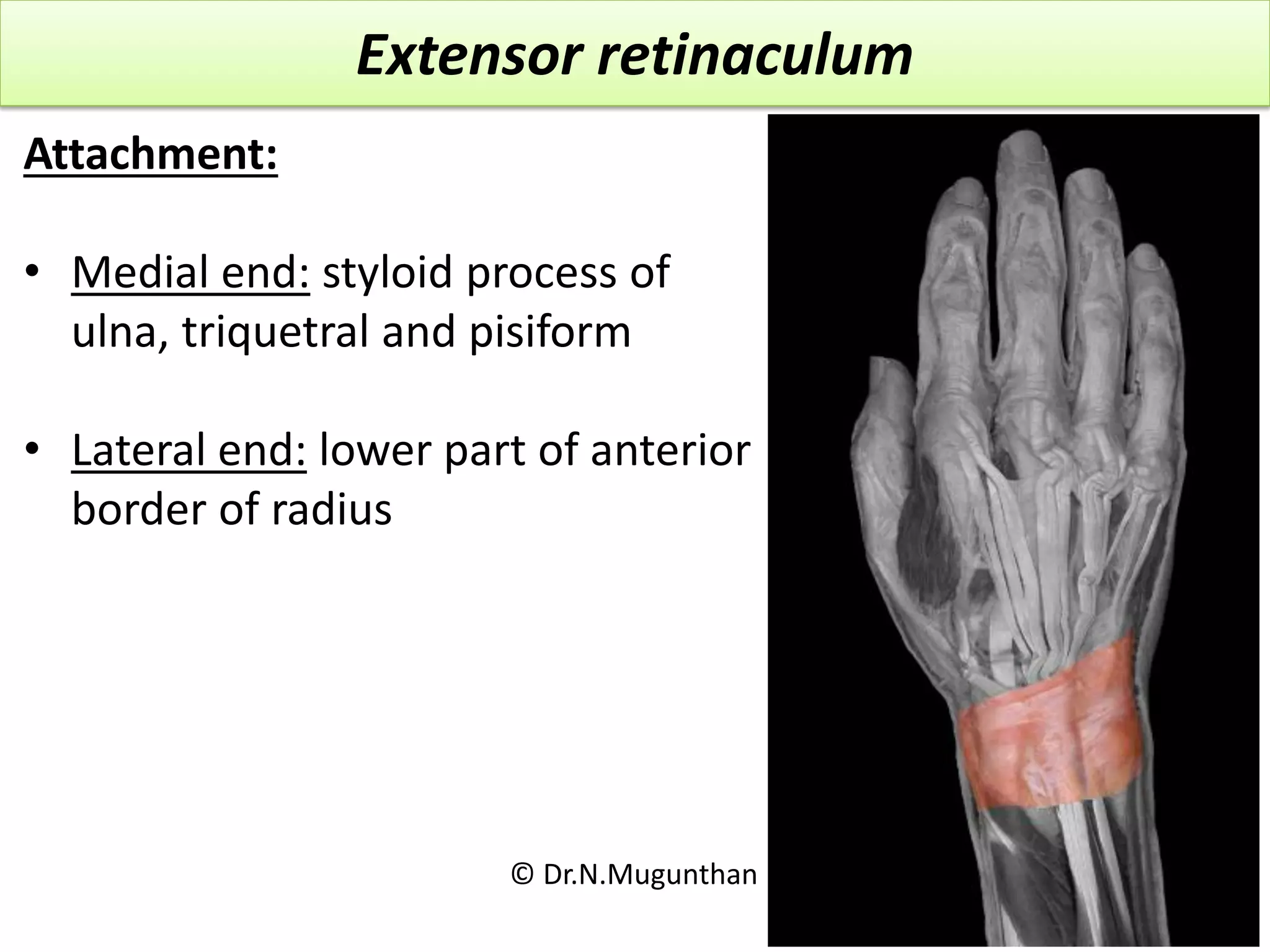 Extensor retinaculum

Attachment:

• Medial end: styloid process of ulna, triquetral and pisiform

• Lateral end: lower part of anterior border of radius

© Dr.N.Mugunthan